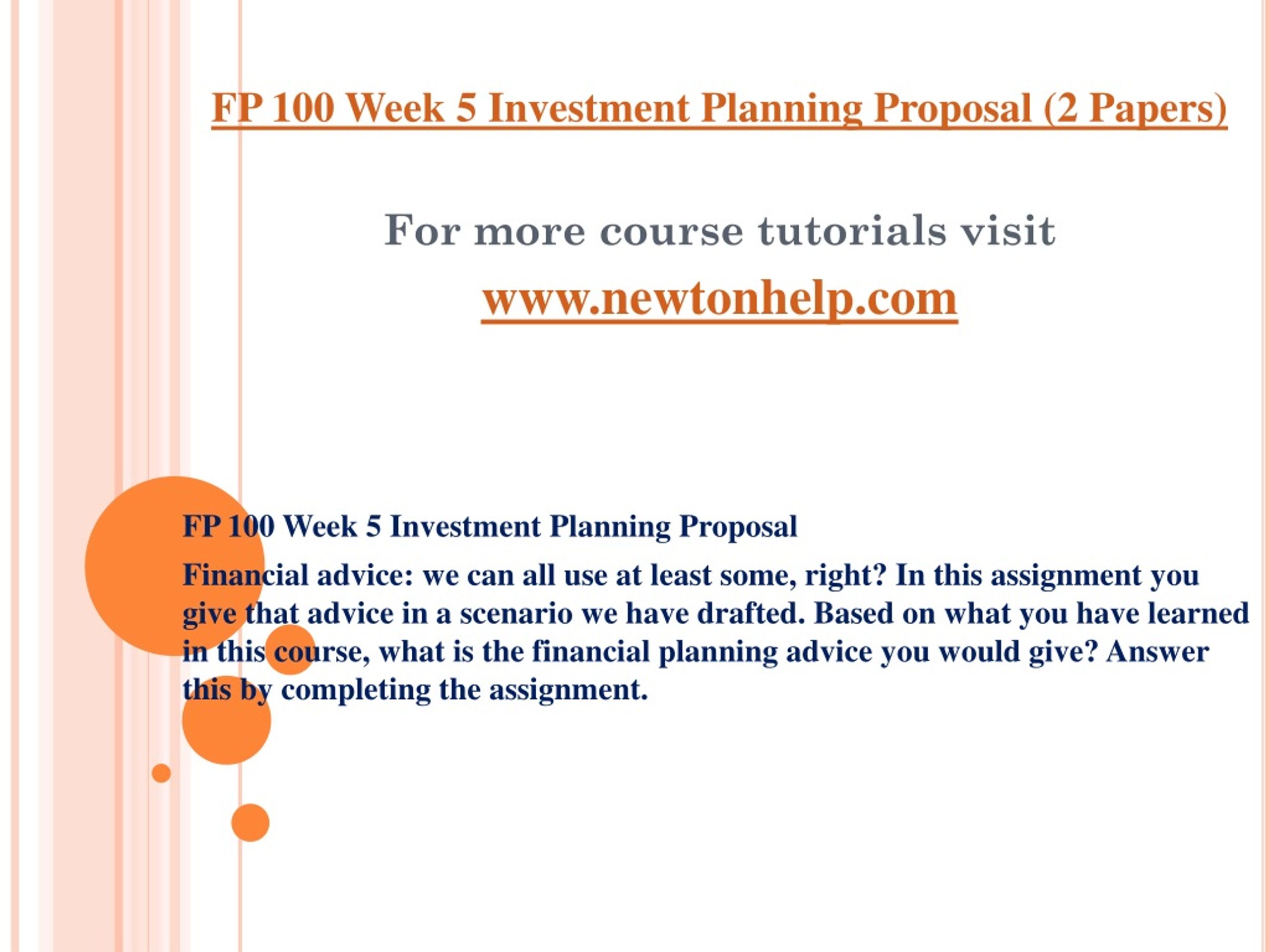 FP 100 Week 5 Investment Planning Proposal (2 Papers)

For more course tutorials visit

www.newtonhelp.com

FP 100 Week 5 Investment Planning Proposal

Financial advice: we can all use at least some, right? In this assignment you give that advice in a scenario we have drafted. Based on what you have learned in this course, what is the financial planning advice you would give? Answer this by completing the assignment.